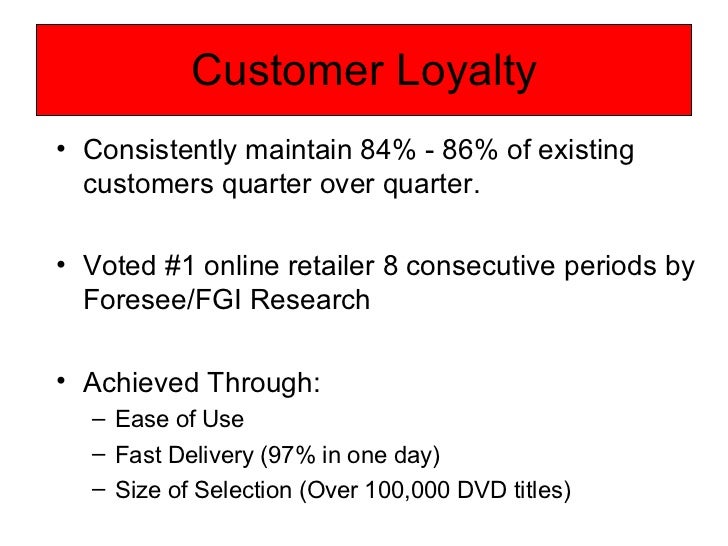 Customer Loyalty

• Consistently maintain 84% - 86% of existing customers quarter over quarter.

• Voted #1 online retailer 8 consecutive periods by Foresee/FGI Research

• Achieved Through:
– Ease of Use
– Fast Delivery (97% in one day)
– Size of Selection (Over 100,000 DVD titles)